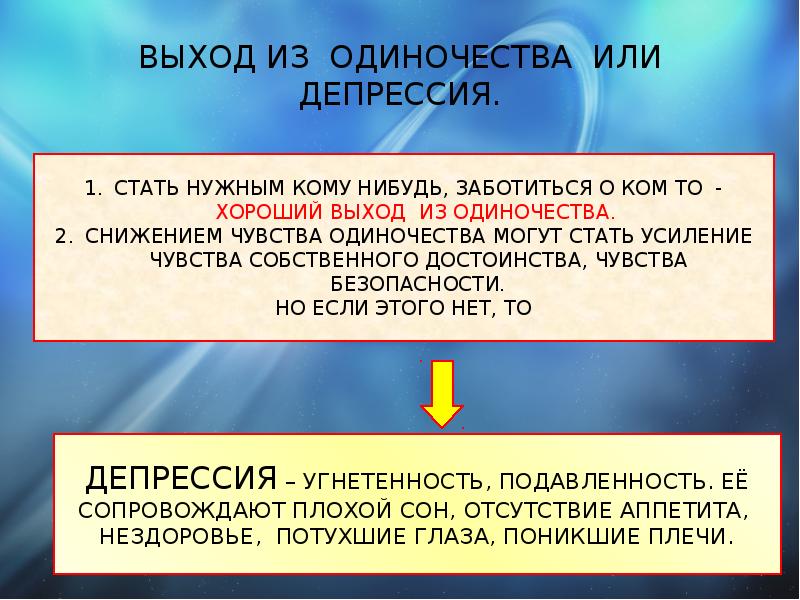 ВЫХОД ИЗ ОДИНОЧЕСТВА ИЛИ ДЕПРЕССИЯ.

1. СТАТЬ НУЖНЫМ КОМУ НИБУДЬ, ЗАБОТИТЬСЯ О КОМ ТО - ХОРОШИЙ ВЫХОД ИЗ ОДИНОЧЕСТВА.
2. СНИЖЕНИЕМ ЧУВСТВА ОДИНОЧЕСТВА МОГУТ СТАТЬ УСИЛЕНИЕ ЧУВСТВА СОБСТВЕННОГО ДОСТОИНСТВА, ЧУВСТВА БЕЗОПАСНОСТИ.
НО ЕСЛИ ЭТОГО НЕТ, ТО

ДЕПРЕССИЯ – УГНЕТЕННОСТЬ, ПОДАВЛЕННОСТЬ. ЕЁ СОПРОВОЖДАЮТ ПЛОХОЙ СОН, ОТСУТСТВИЕ АППЕТИТА, НЕЗДОРОВЬЕ, ПОТУХШИЕ ГЛАЗА, ПОНИКШИЕ ПЛЕЧИ.